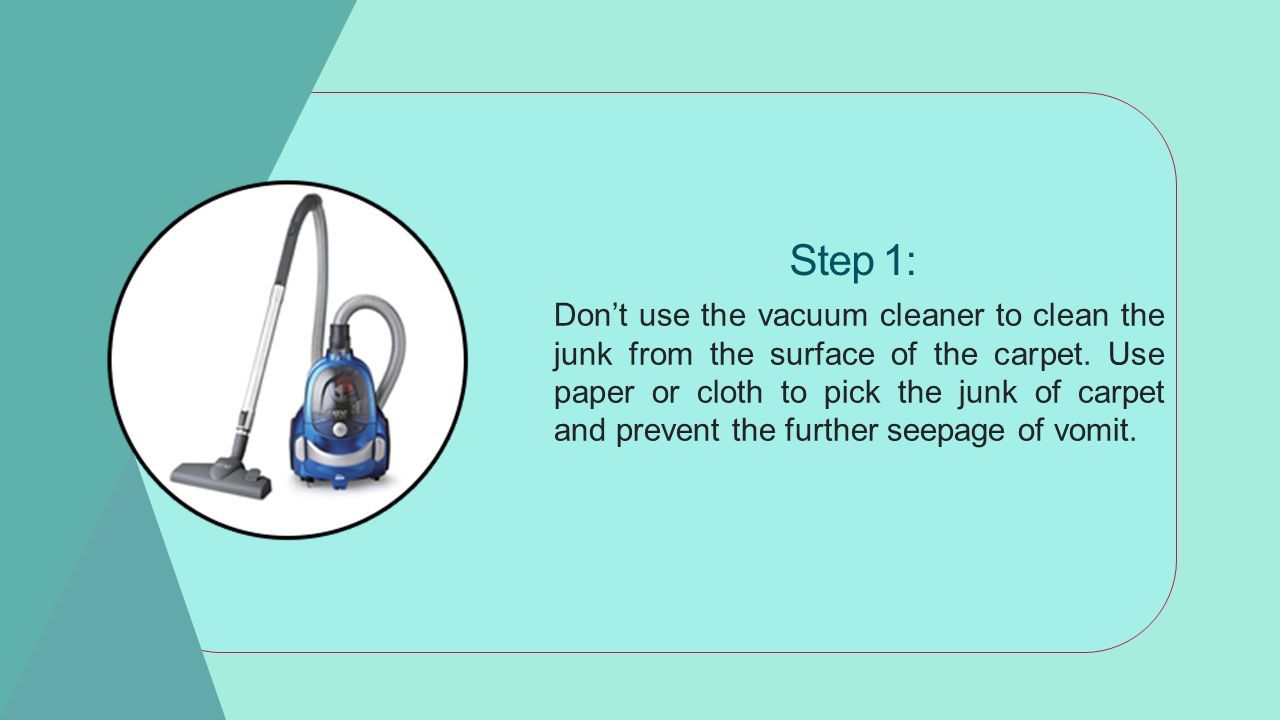 Step 1:

Don’t use the vacuum cleaner to clean the junk from the surface of the carpet. Use paper or cloth to pick the junk of carpet and prevent the further seepage of vomit.